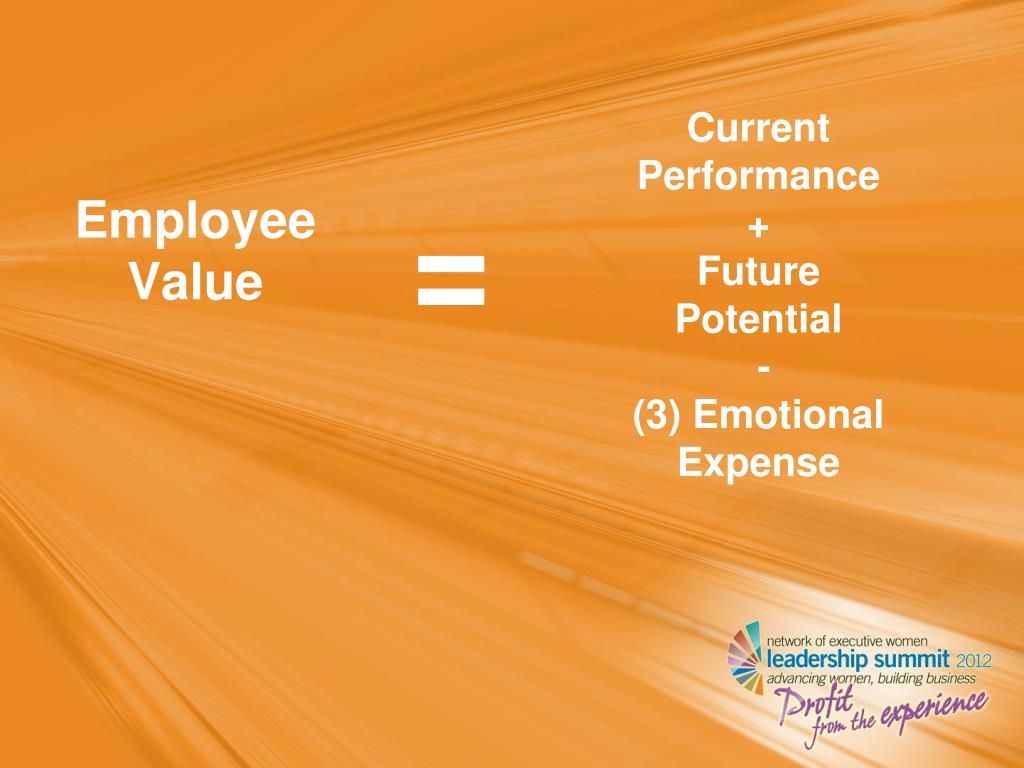 Employee Value

=

Current Performance
+
Future Potential
-
(3) Emotional Expense

network of executive women
leadership summit 2012
advancing women, building business
Profit from the experience